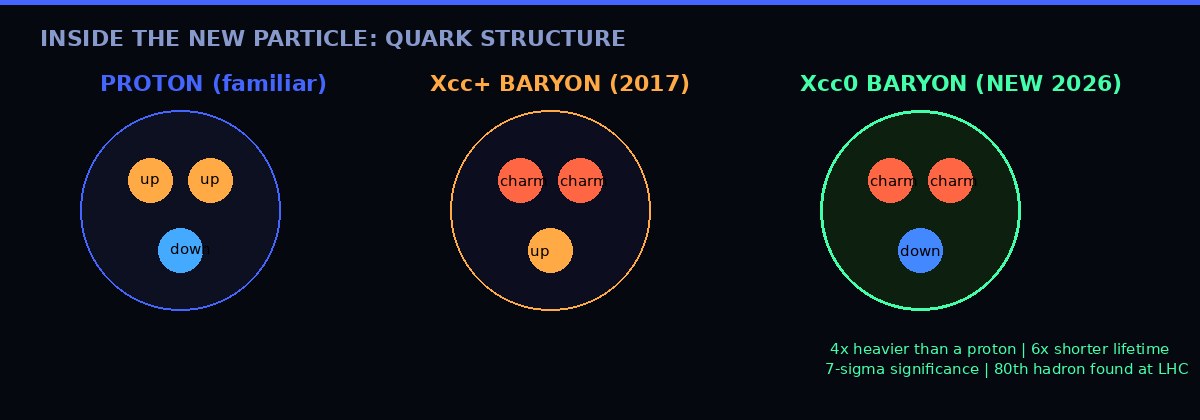 INSIDE THE NEW PARTICLE: QUARK STRUCTURE

PROTON (familiar)

up up

down

Xcc+ BARYON (2017)

charm charm

up

Xcc0 BARYON (NEW 2026)

charm charm

down

4x heavier than a proton | 6x shorter lifetime
7-sigma significance | 80th hadron found at LHC